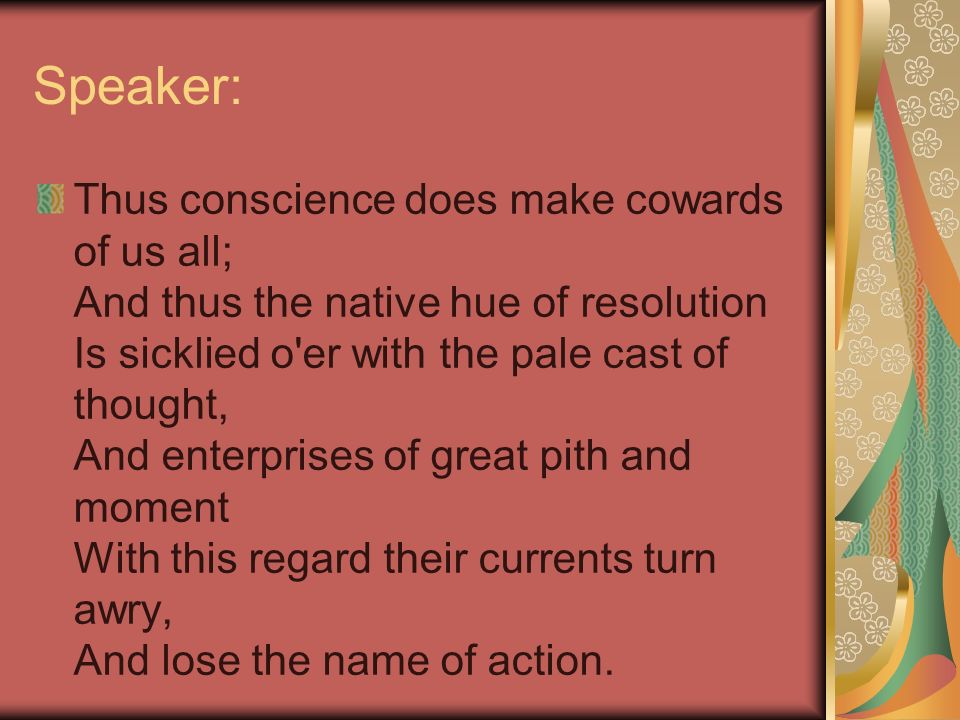 Speaker:

Thus conscience does make cowards of us all;
And thus the native hue of resolution
Is sicklied o'er with the pale cast of thought,
And enterprises of great pith and moment
With this regard their currents turn awry,
And lose the name of action.